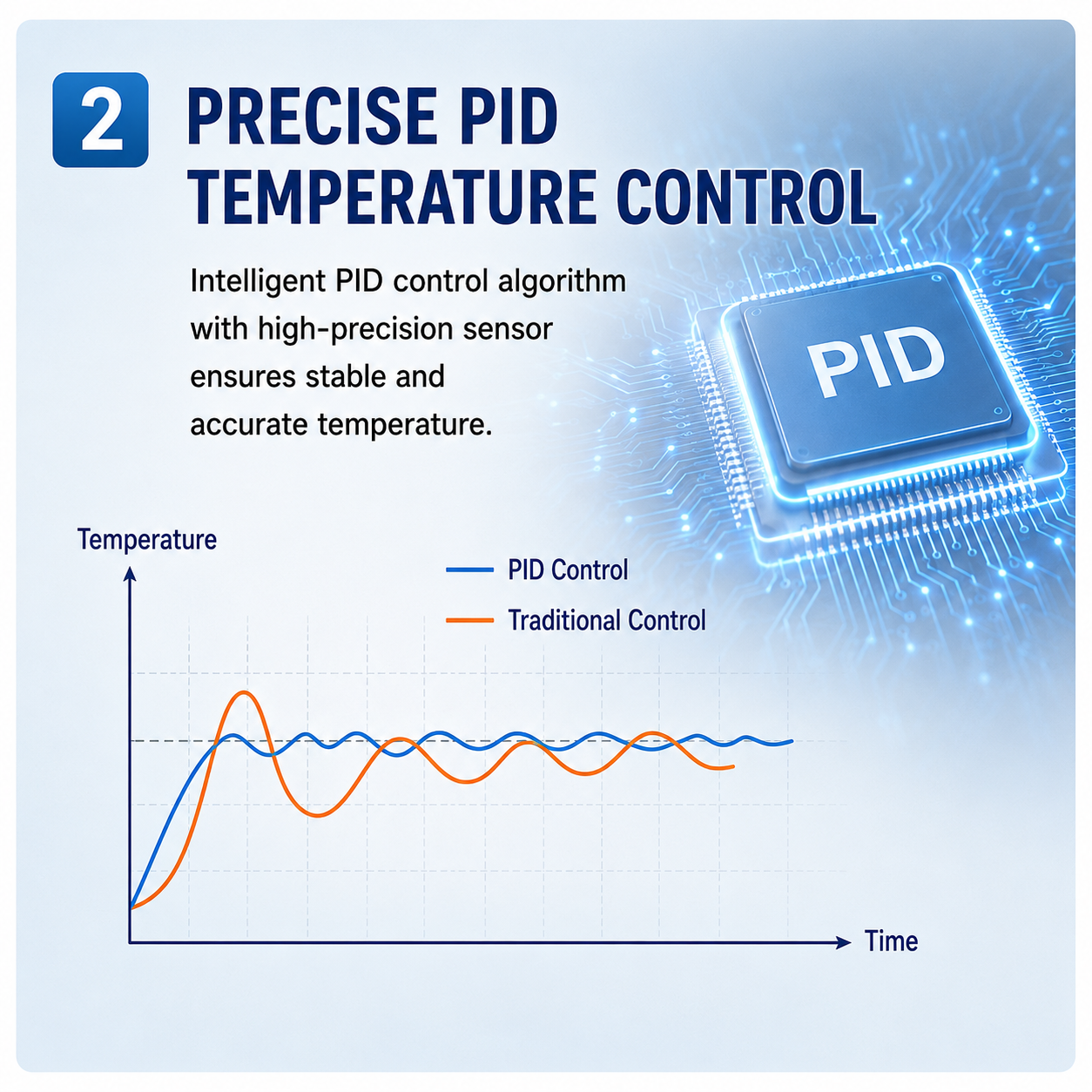 2 PRECISE PID TEMPERATURE CONTROL

Intelligent PID control algorithm with high-precision sensor ensures stable and accurate temperature.

PID

Temperature

PID Control

Traditional Control

Time